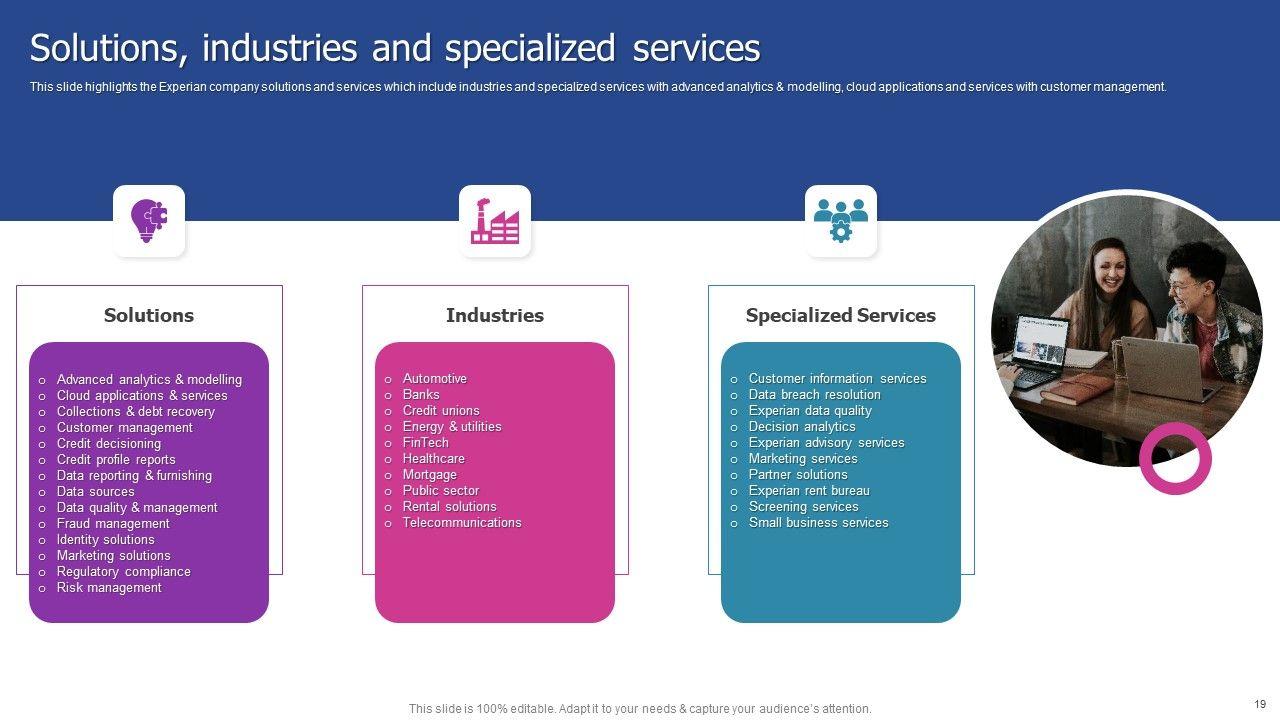 Solutions, industries and specialized services

This slide highlights the Experian company solutions and services which include industries and specialized services with advanced analytics & modelling, cloud applications and services with customer management.

Solutions

- Advanced analytics & modelling
- Cloud applications & services
- Collections & debt recovery
- Customer management
- Credit decisioning
- Credit profile reports
- Data reporting & furnishing
- Data sources
- Data quality & management
- Fraud management
- Identity solutions
- Marketing solutions
- Regulatory compliance
- Risk management

Industries

- Automotive
- Banks
- Credit unions
- Energy & utilities
- FinTech
- Healthcare
- Mortgage
- Public sector
- Rental solutions
- Telecommunications

Specialized Services

- Customer information services
- Data breach resolution
- Experian data quality
- Decision analytics
- Experian advisory services
- Marketing services
- Partner solutions
- Experian rent bureau
- Screening services
- Small business services

This slide is 100% editable. Adapt it to your needs & capture your audience's attention.

19